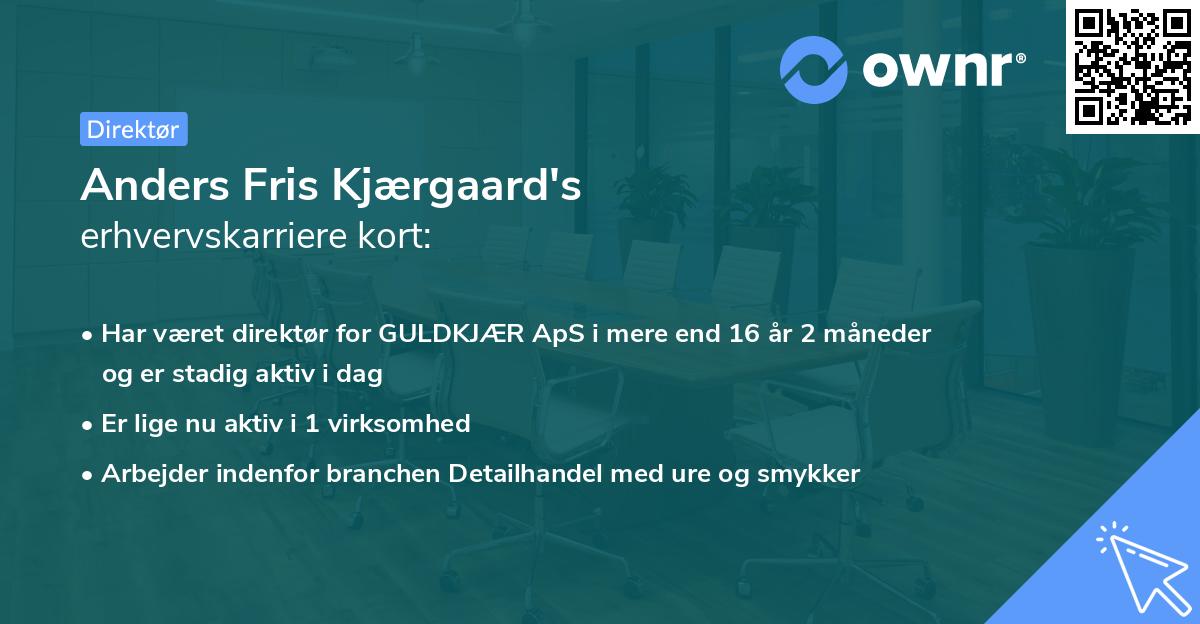 ownr®

Direktør

Anders Fris Kjærgaard's
erhvervskarriere kort:

• Har været direktør for GULDKJÆR ApS i mere end 16 år 2 måneder og er stadig aktiv i dag
• Er lige nu aktiv i 1 virksomhed
• Arbejder indenfor branchen Detailhandel med ure og smykker